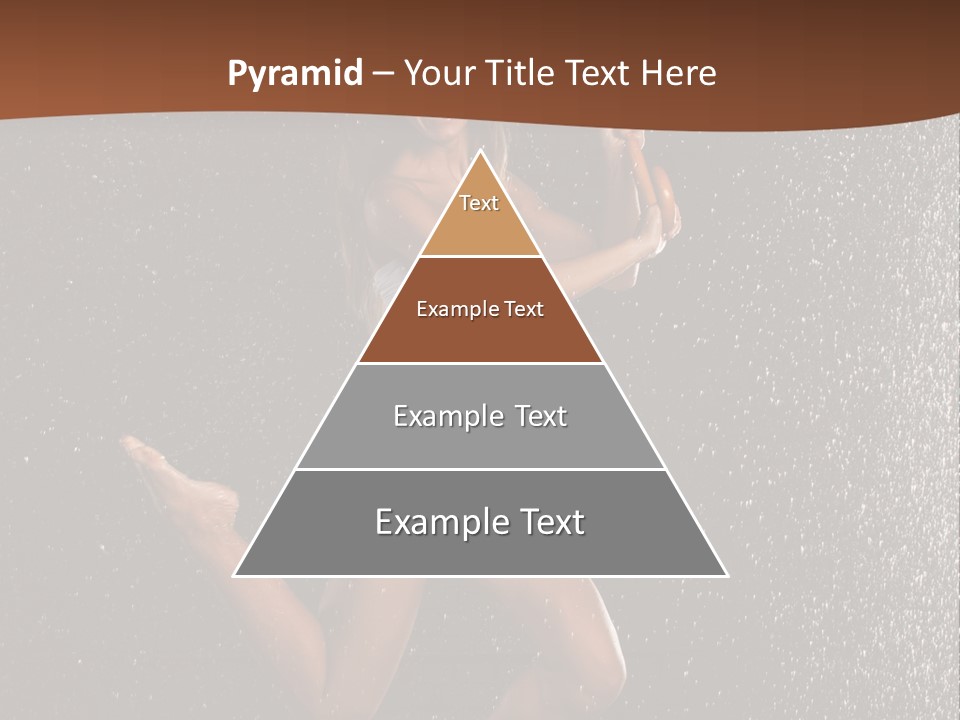 Pyramid – Your Title Text Here

Text

Example Text

Example Text

Example Text